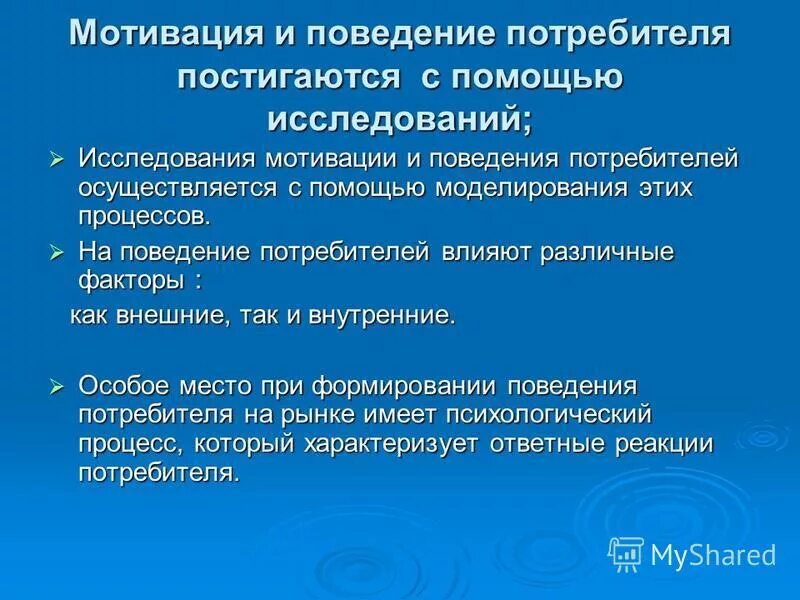 Мотивация и поведение потребителя постигаются с помощью исследований;

➢ Исследования мотивации и поведения потребителей осуществляется с помощью моделирования этих процессов.

➢ На поведение потребителей влияют различные факторы :

как внешние, так и внутренние.

➢ Особое место при формировании поведения потребителя на рынке имеет психологический процесс, который характеризует ответные реакции потребителя.

MyShared